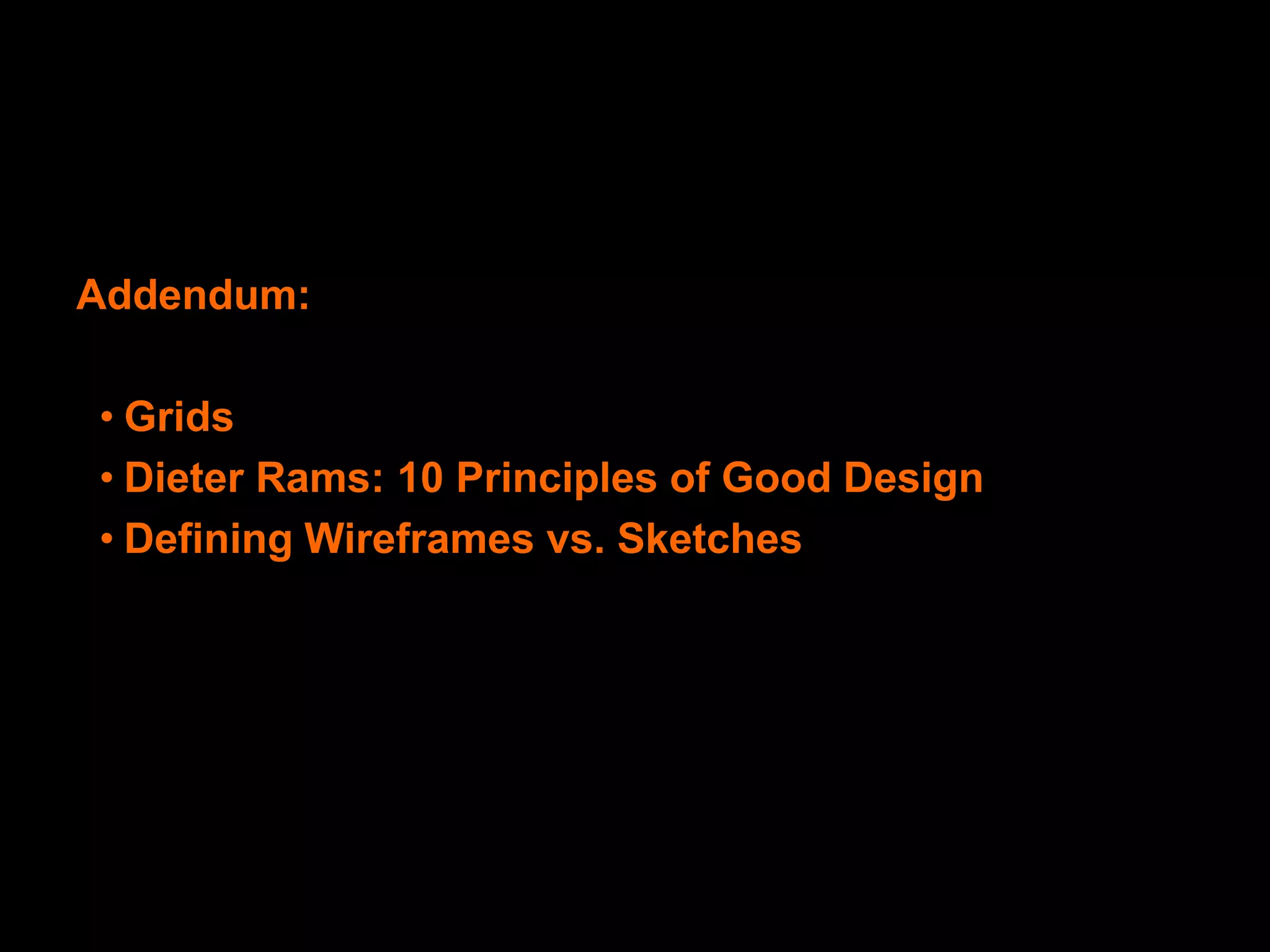 Addendum:

• Grids
• Dieter Rams: 10 Principles of Good Design
• Defining Wireframes vs. Sketches